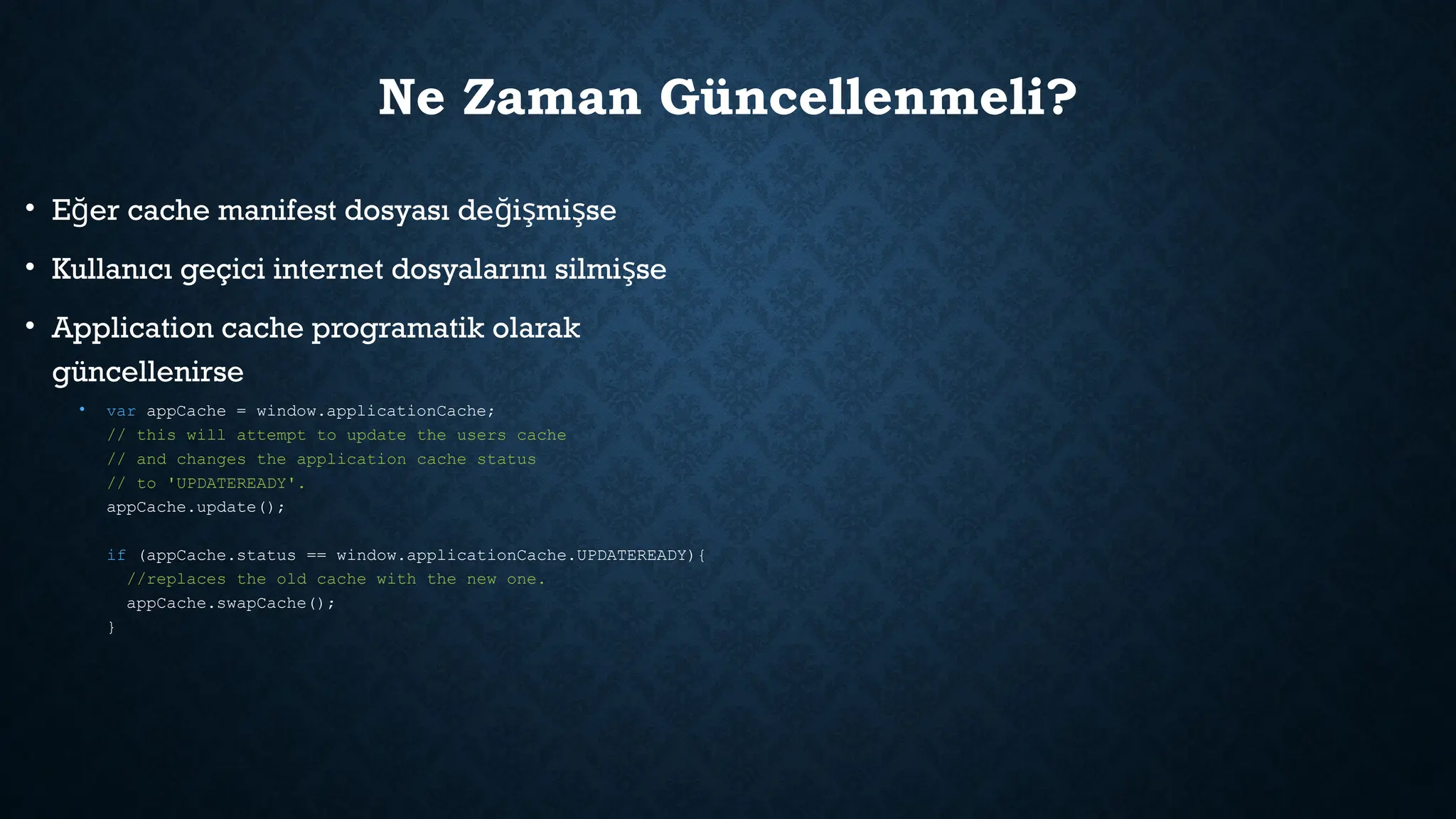 Ne Zaman Güncellenmeli?

• Eğer cache manifest dosyası değişmişse

• Kullanıcı geçici internet dosyalarını silmişse

• Application cache programatik olarak güncellenirse

• var appCache = window.applicationCache;
// this will attempt to update the users cache
// and changes the application cache status
// to 'UPDATEREADY'.
appCache.update();

if (appCache.status == window.applicationCache.UPDATEREADY){
  //replaces the old cache with the new one.
  appCache.swapCache();
}